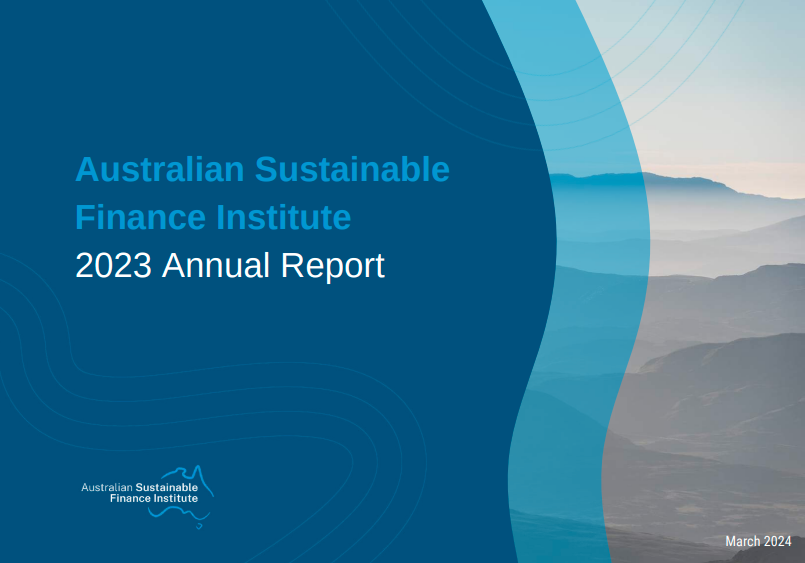 Australian Sustainable Finance Institute
2023 Annual Report

Australian Sustainable Finance Institute

March 2024